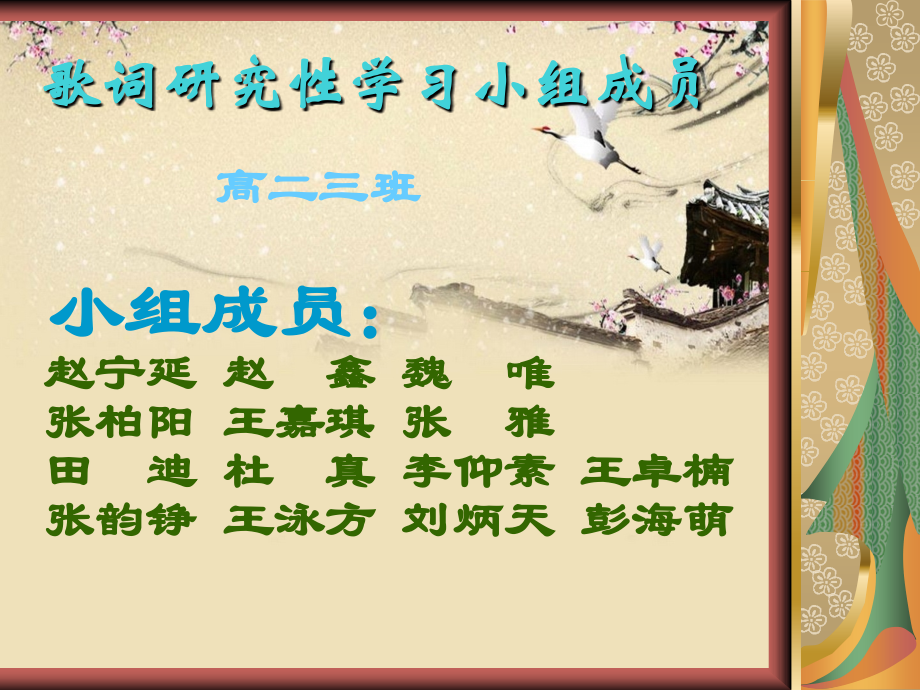 歌词研究性学习小组成员

高二三班

小组成员：

赵宁延 赵　鑫 魏　唯
张柏阳 王嘉琪 张　雅
田　迪 杜　真 李仰素 王卓楠
张韵铮 王泳方 刘炳天 彭海萌